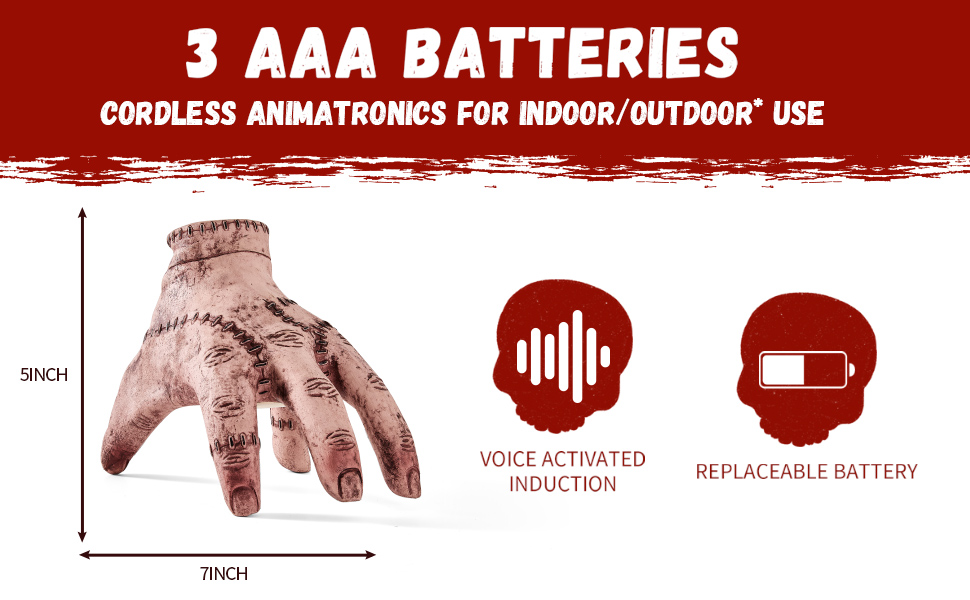 3 AAA BATTERIES
CORDLESS ANIMATRONICS FOR INDOOR/OUTDOOR* USE

5INCH

7INCH

VOICE ACTIVATED INDUCTION

REPLACEABLE BATTERY